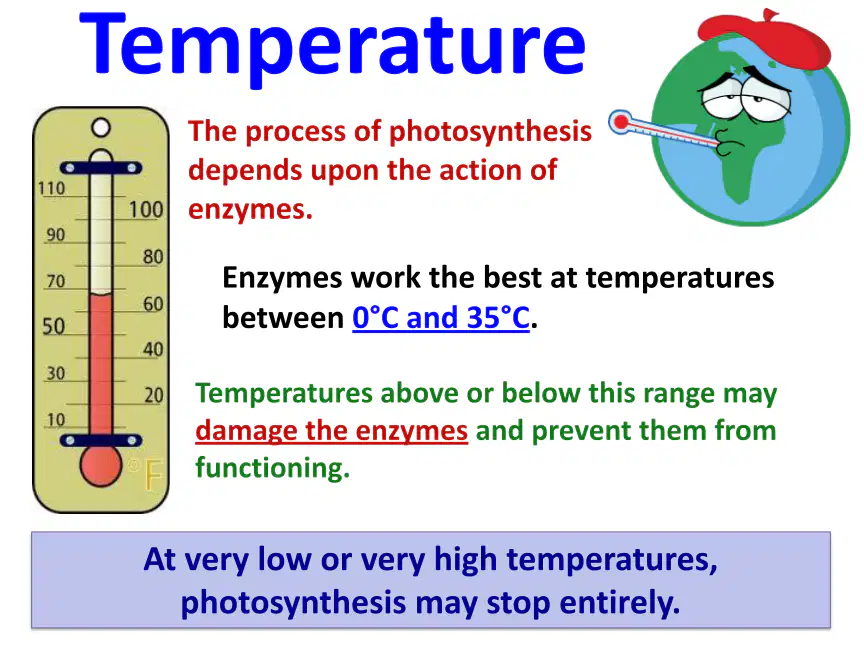 Temperature

110
100
90
80
70
60
50
40
30
20
10
°F

The process of photosynthesis depends upon the action of enzymes.

Enzymes work the best at temperatures between 0°C and 35°C.

Temperatures above or below this range may damage the enzymes and prevent them from functioning.

At very low or very high temperatures, photosynthesis may stop entirely.